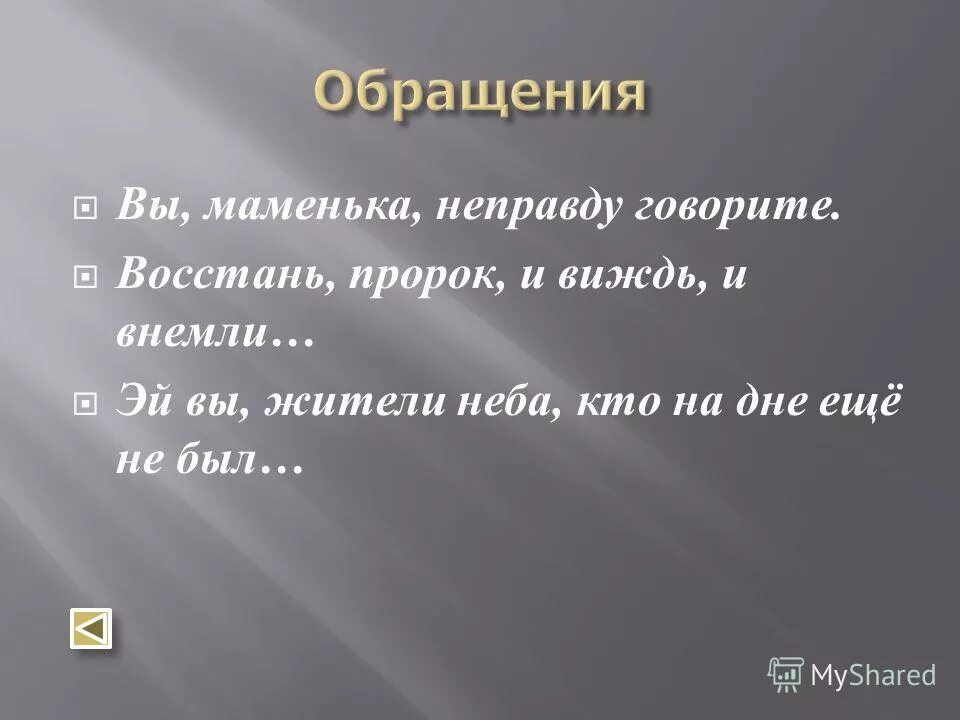 Обращения

Вы, маменька, неправду говорите.

Восстань, пророк, и виждь, и внемли…

Эй вы, жители неба, кто на дне ещё не был…

MyShared